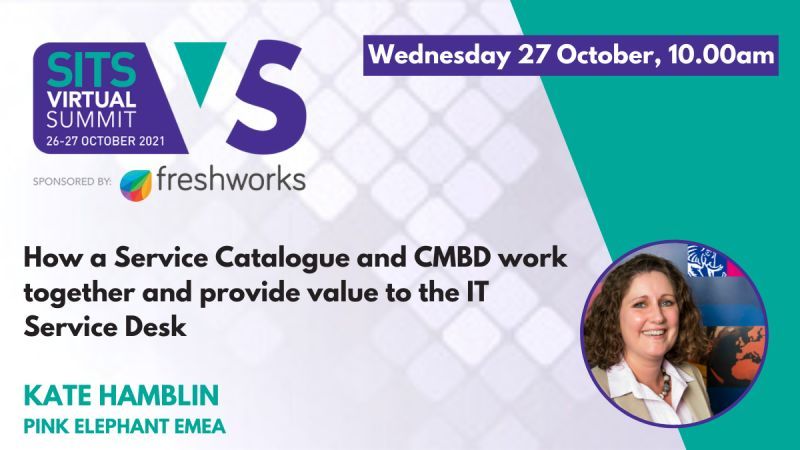 SITS VIRTUAL SUMMIT 26-27 OCTOBER 2021

VS

Wednesday 27 October, 10.00am

SPONSORED BY: freshworks

How a Service Catalogue and CMBD work together and provide value to the IT Service Desk

KATE HAMBLIN
PINK ELEPHANT EMEA